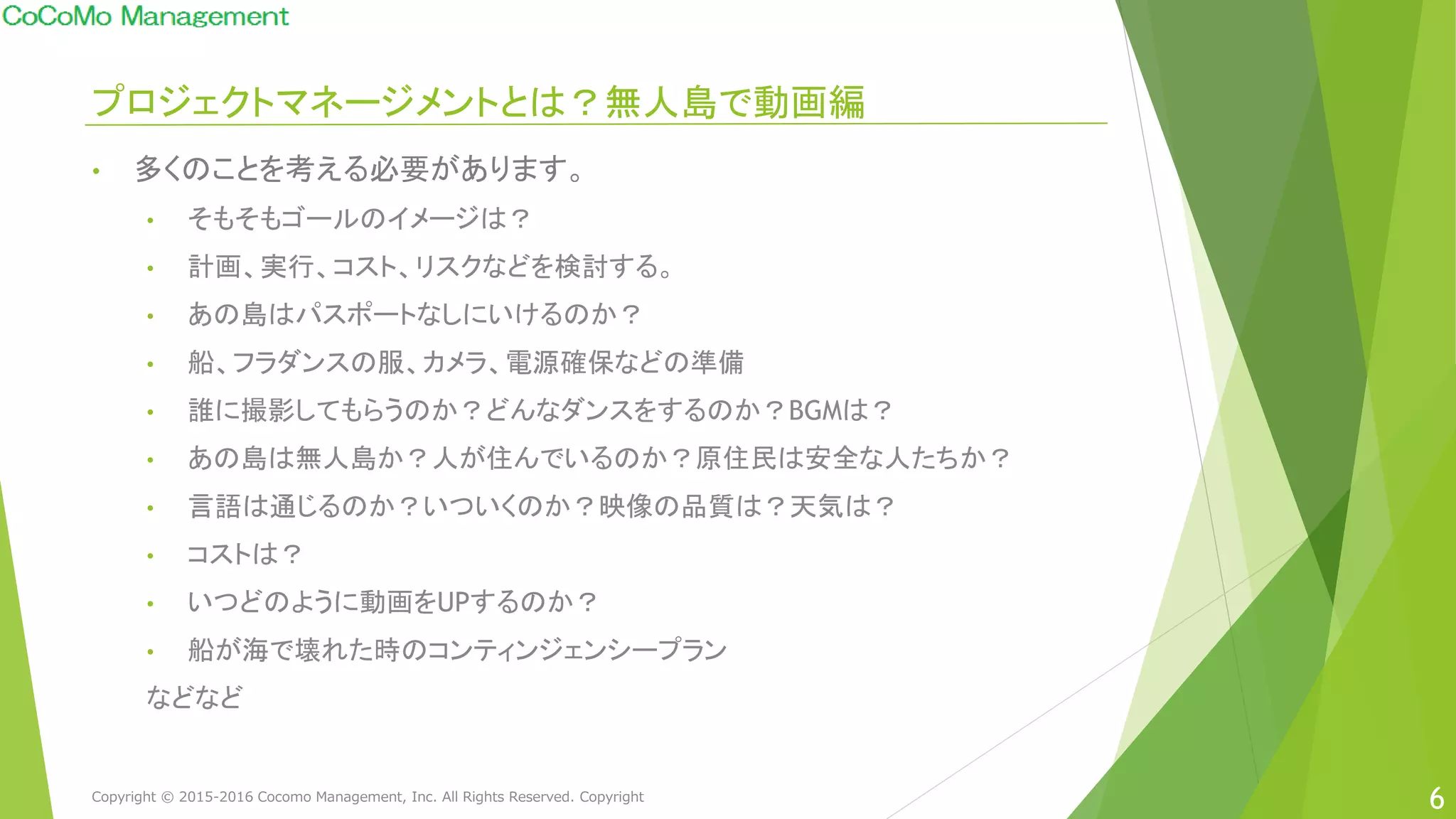 CoCoMo Management

プロジェクトマネージメントとは？無人島で動画編

• 多くのことを考える必要があります。
  • そもそもゴールのイメージは？
  • 計画、実行、コスト、リスクなどを検討する。
  • あの島はパスポートなしにいけるのか？
  • 船、フラダンスの服、カメラ、電源確保などの準備
  • 誰に撮影してもらうのか？どんなダンスをするのか？BGMは？
  • あの島は無人島か？人が住んでいるのか？原住民は安全な人たちか？
  • 言語は通じるのか？いついくのか？映像の品質は？天気は？
  • コストは？
  • いつどのように動画をUPするのか？
  • 船が海で壊れた時のコンティンジェンシープラン

などなど

Copyright © 2015-2016 Cocomo Management, Inc. All Rights Reserved. Copyright

6